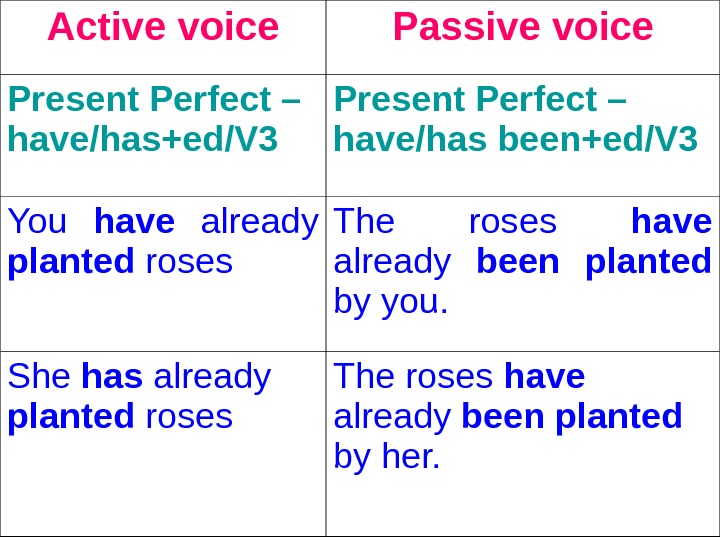 | Active voice | Passive voice |
|---|---|
| Present Perfect – have/has+ed/V3 | Present Perfect – have/has been+ed/V3 |
| You have already planted roses | The roses have already been planted by you. |
| She has already planted roses | The roses have already been planted by her. |